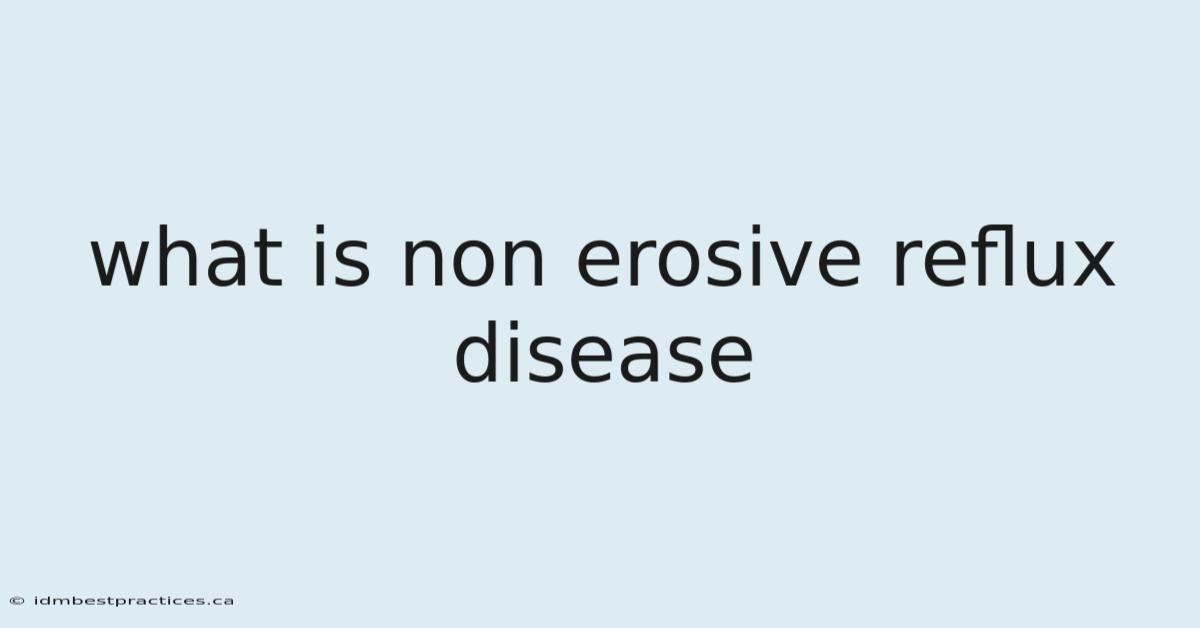 what is non erosive reflux disease

© idmbestpractices.ca